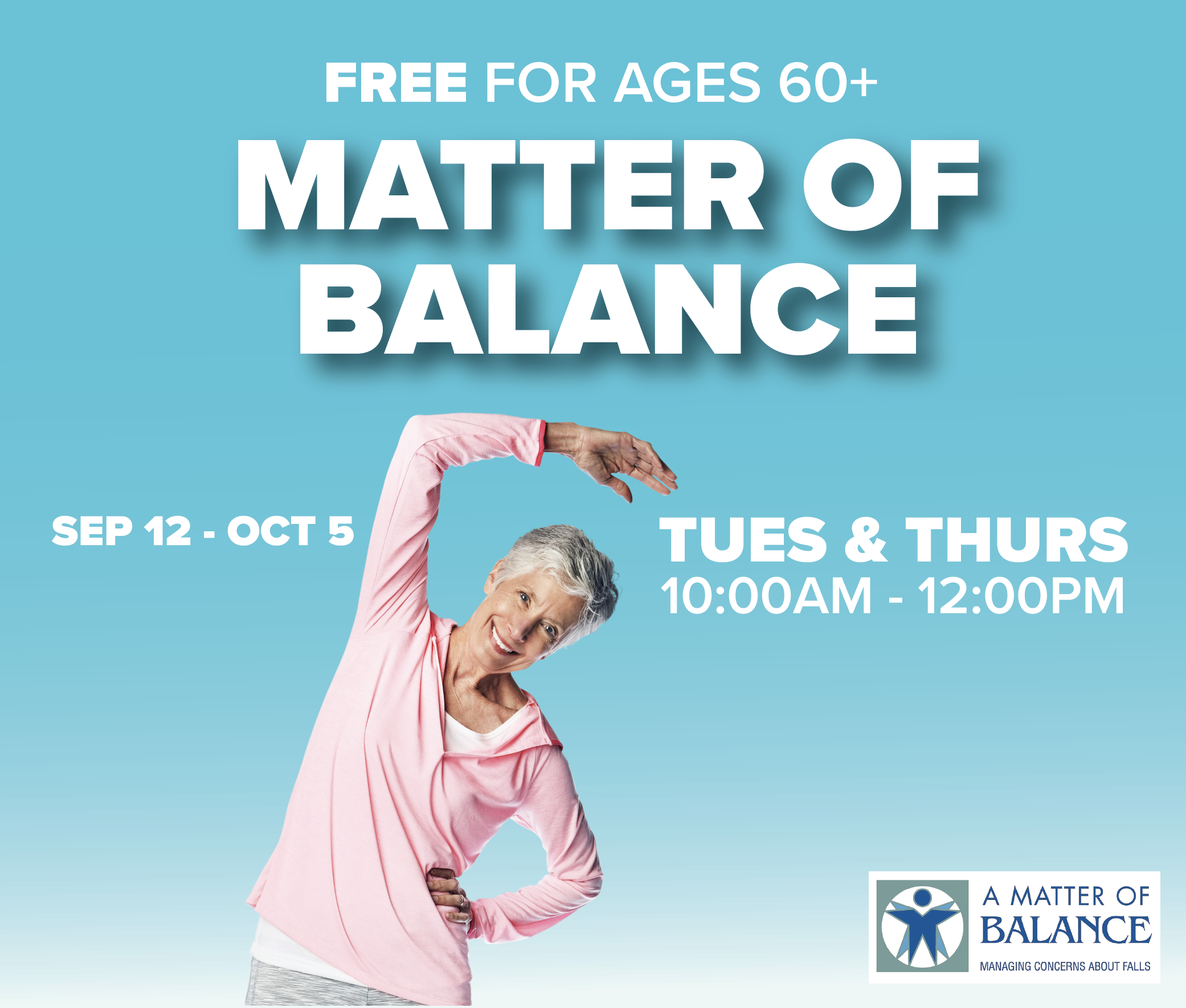 FREE FOR AGES 60+

MATTER OF BALANCE

SEP 12 - OCT 5

TUES & THURS
10:00AM - 12:00PM

A MATTER OF BALANCE
MANAGING CONCERNS ABOUT FALLS